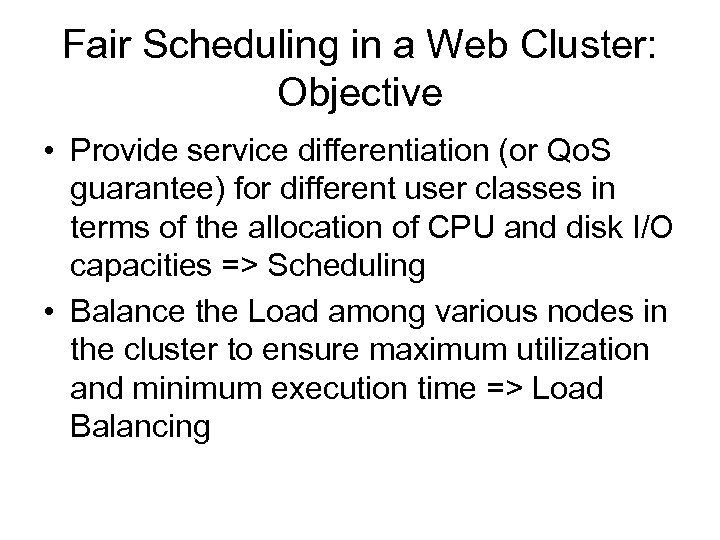 Fair Scheduling in a Web Cluster: Objective

• Provide service differentiation (or QoS guarantee) for different user classes in terms of the allocation of CPU and disk I/O capacities => Scheduling

• Balance the Load among various nodes in the cluster to ensure maximum utilization and minimum execution time => Load Balancing